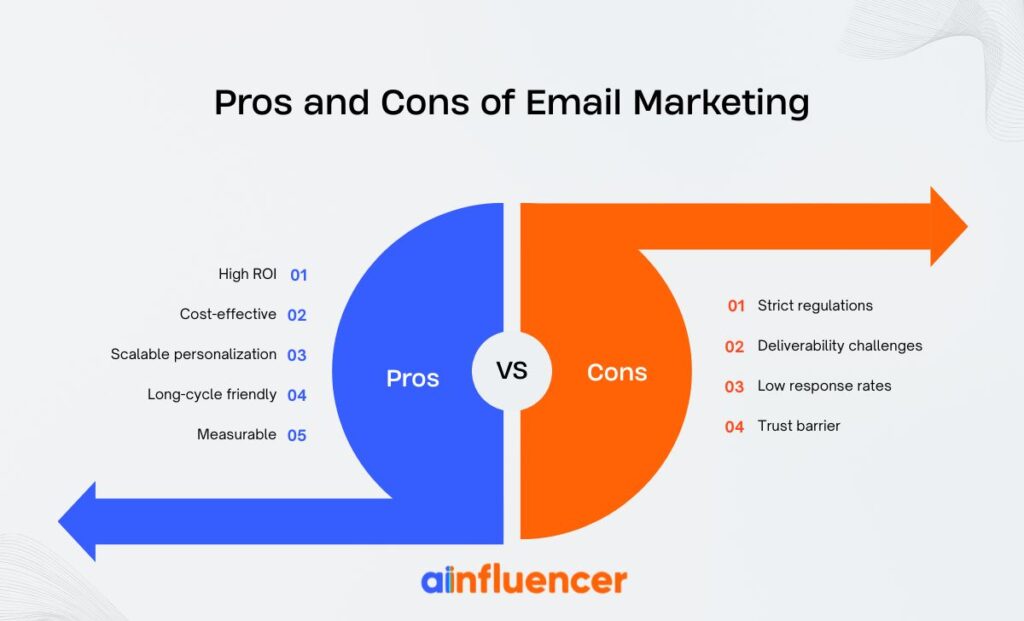 Pros and Cons of Email Marketing

High ROI 01
Cost-effective 02
Scalable personalization 03
Long-cycle friendly 04
Measurable 05

Pros

VS

Cons

01 Strict regulations
02 Deliverability challenges
03 Low response rates
04 Trust barrier

ainfluencer